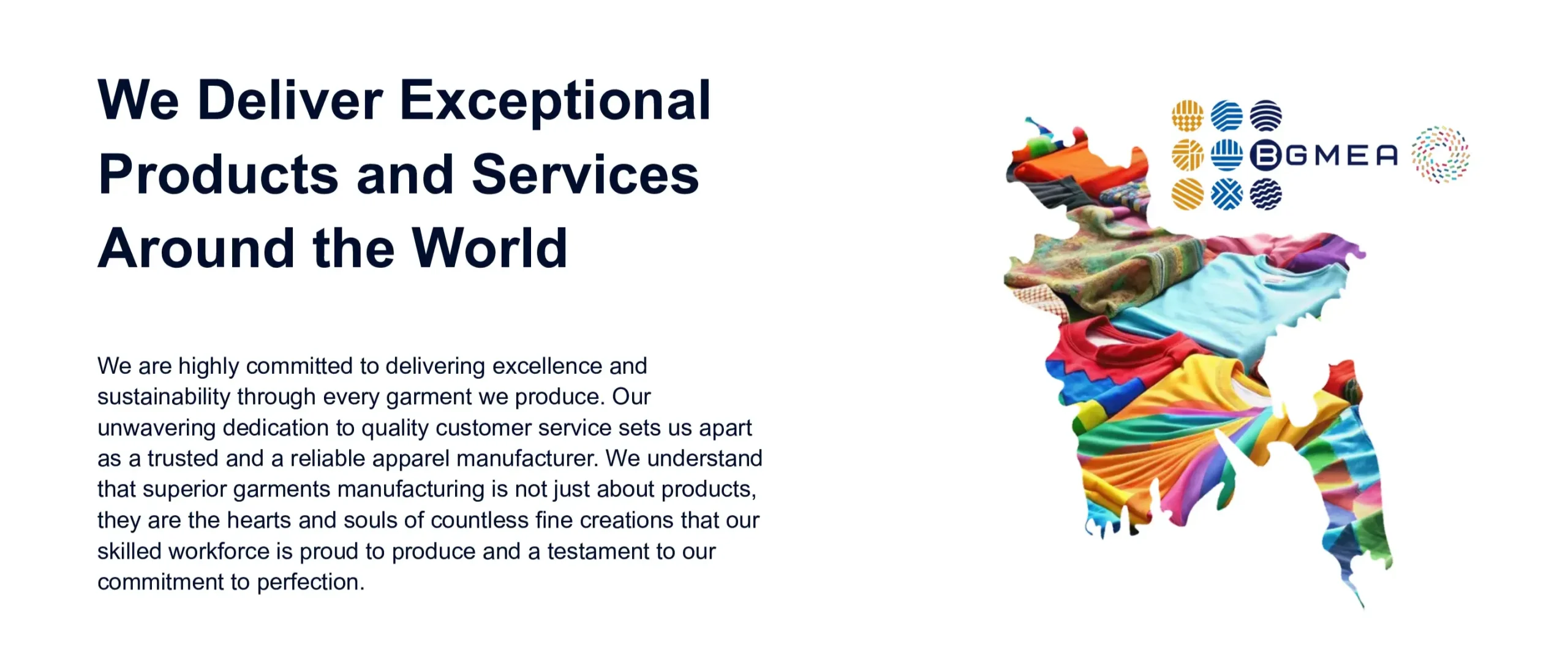 We Deliver Exceptional Products and Services Around the World

We are highly committed to delivering excellence and sustainability through every garment we produce. Our unwavering dedication to quality customer service sets us apart as a trusted and a reliable apparel manufacturer. We understand that superior garments manufacturing is not just about products, they are the hearts and souls of countless fine creations that our skilled workforce is proud to produce and a testament to our commitment to perfection.

BGMEA